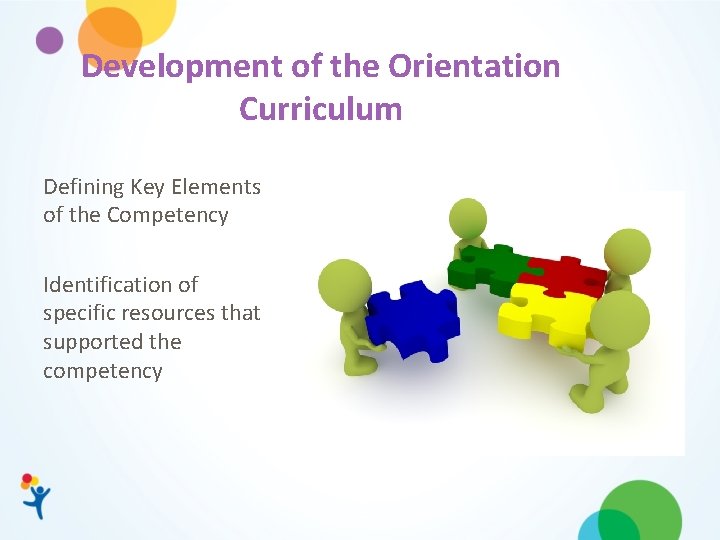 Development of the Orientation Curriculum

Defining Key Elements of the Competency

Identification of specific resources that supported the competency